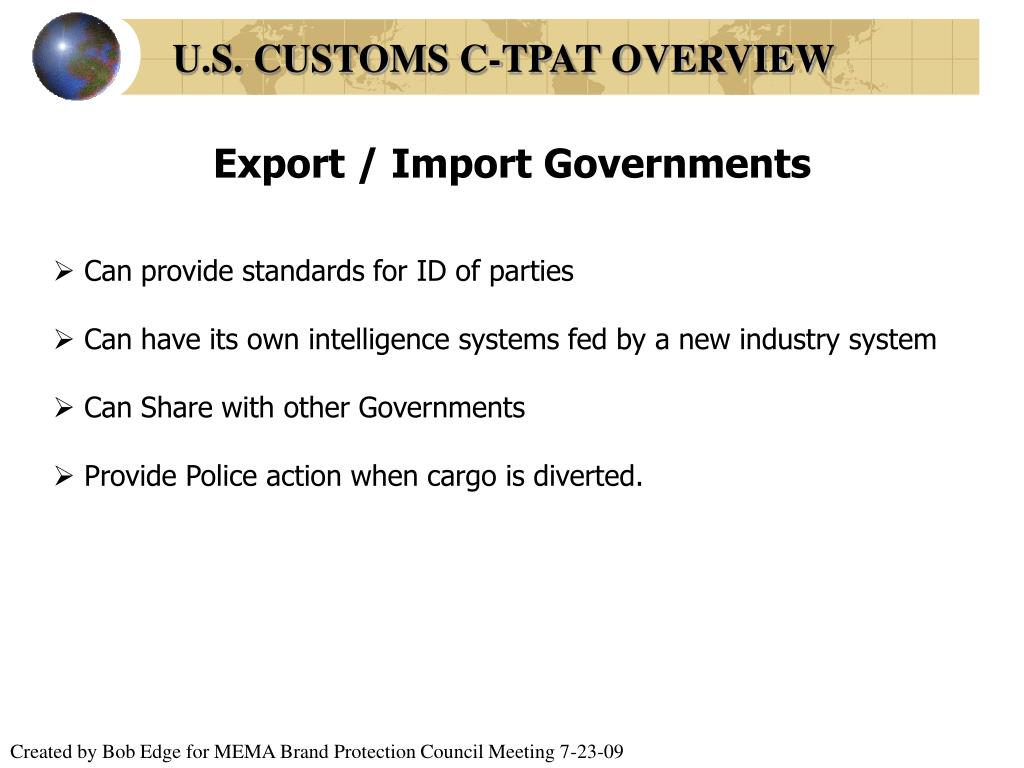 U.S. CUSTOMS C-TPAT OVERVIEW

Export / Import Governments

➢ Can provide standards for ID of parties

➢ Can have its own intelligence systems fed by a new industry system

➢ Can Share with other Governments

➢ Provide Police action when cargo is diverted.

Created by Bob Edge for MEMA Brand Protection Council Meeting 7-23-09